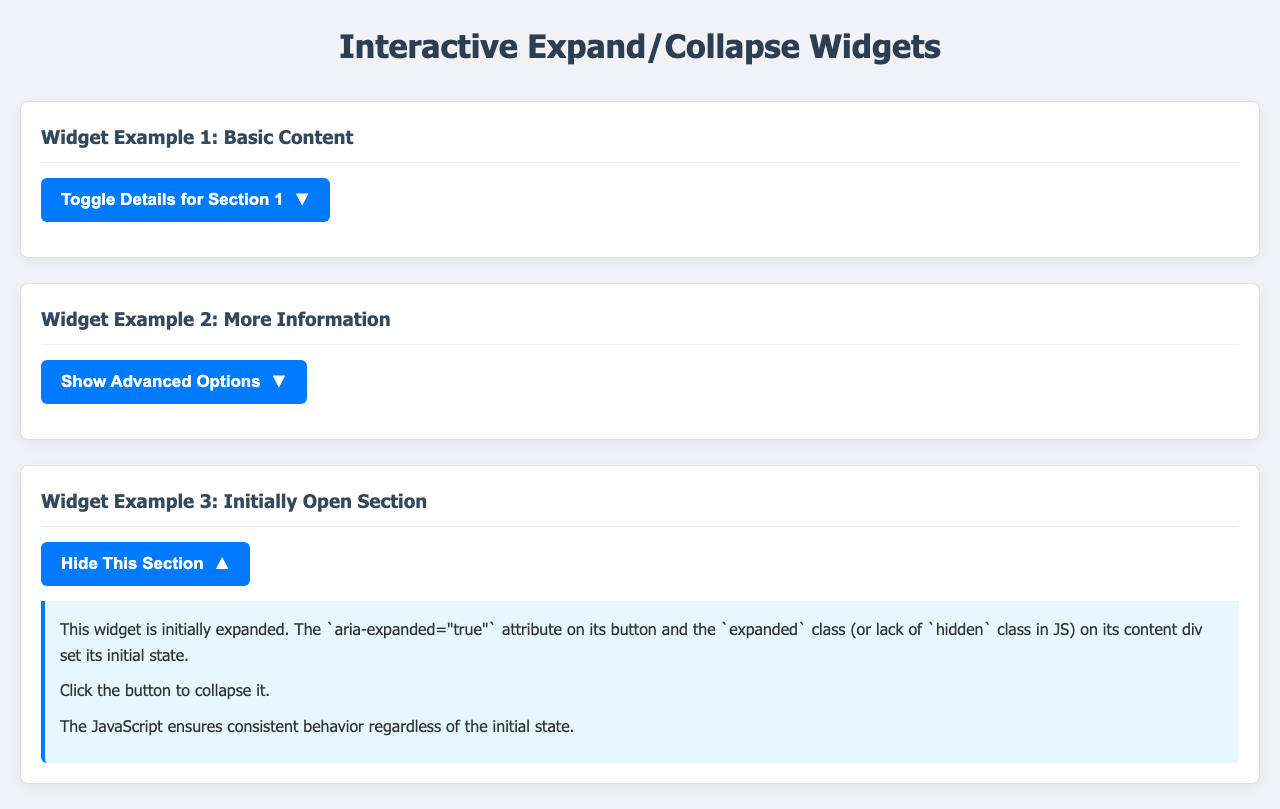 Interactive Expand/Collapse Widgets

Widget Example 1: Basic Content

Toggle Details for Section 1 ▼

Widget Example 2: More Information

Show Advanced Options ▼

Widget Example 3: Initially Open Section

Hide This Section ▲

This widget is initially expanded. The `aria-expanded="true"` attribute on its button and the `expanded` class (or lack of `hidden` class in JS) on its content div set its initial state.

Click the button to collapse it.

The JavaScript ensures consistent behavior regardless of the initial state.